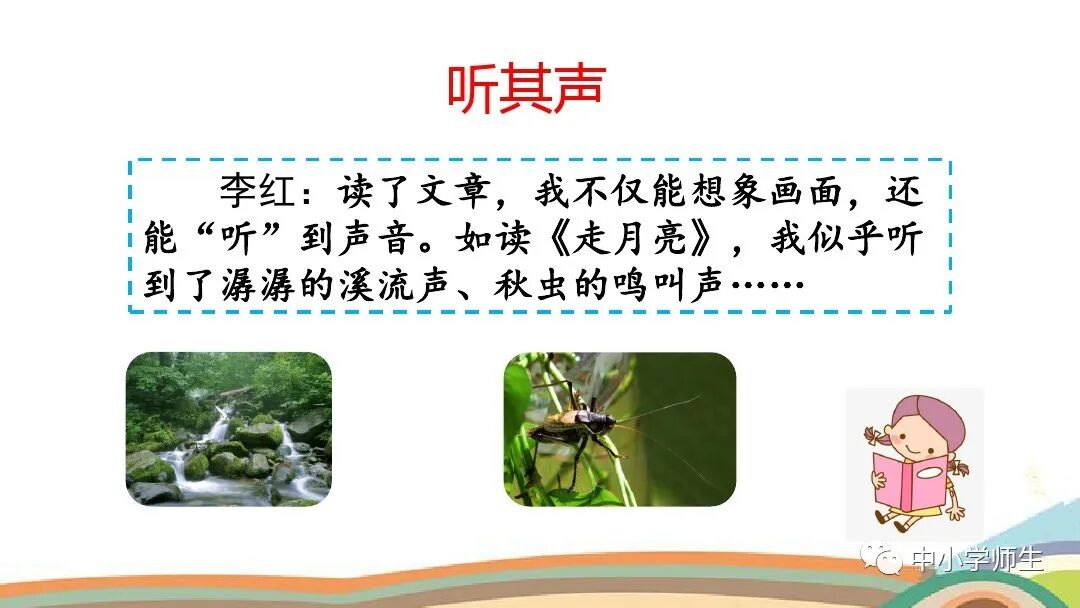 听其声

李红：读了文章，我不仅能想象画面，还能“听”到声音。如读《走月亮》，我似乎听到了潺潺的溪流声、秋虫的鸣叫声……

中小学师生